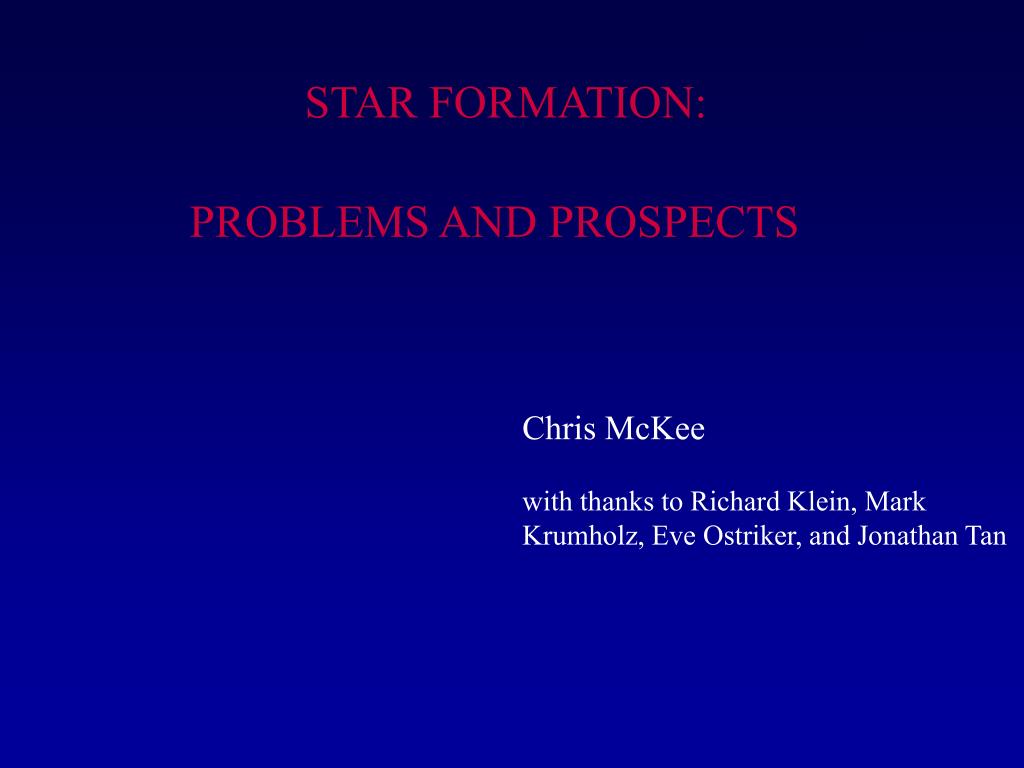 STAR FORMATION:

PROBLEMS AND PROSPECTS

Chris McKee

with thanks to Richard Klein, Mark Krumholz, Eve Ostriker, and Jonathan Tan